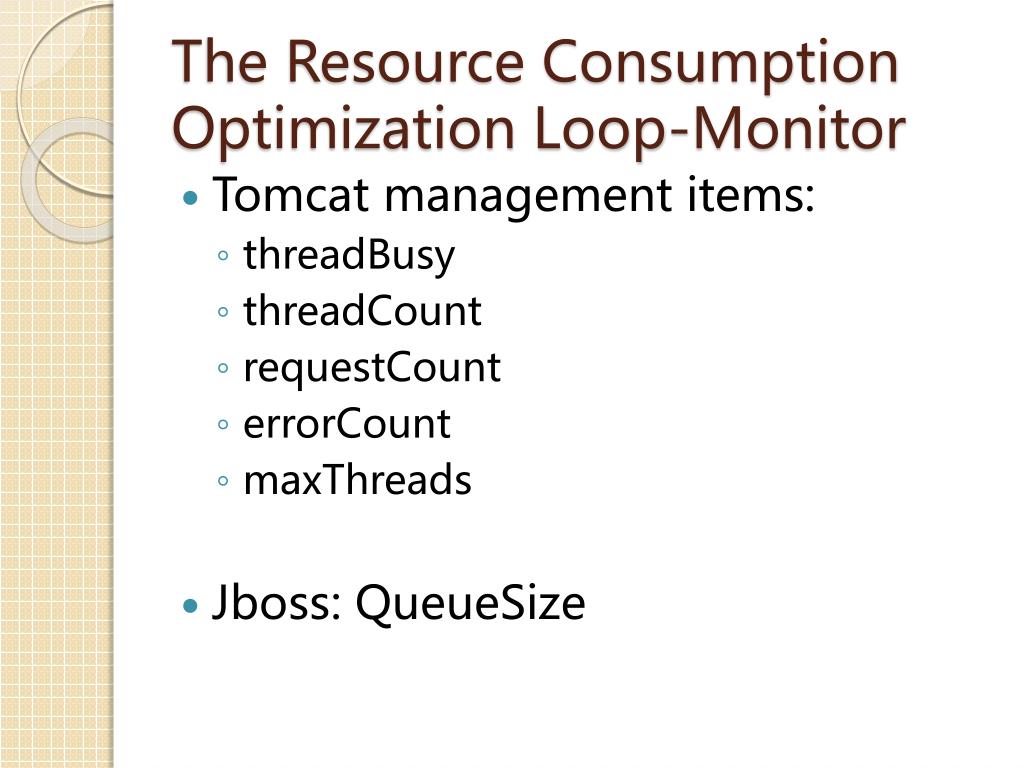 The Resource Consumption Optimization Loop-Monitor

• Tomcat management items:
 ◦ threadBusy
 ◦ threadCount
 ◦ requestCount
 ◦ errorCount
 ◦ maxThreads

• Jboss: QueueSize